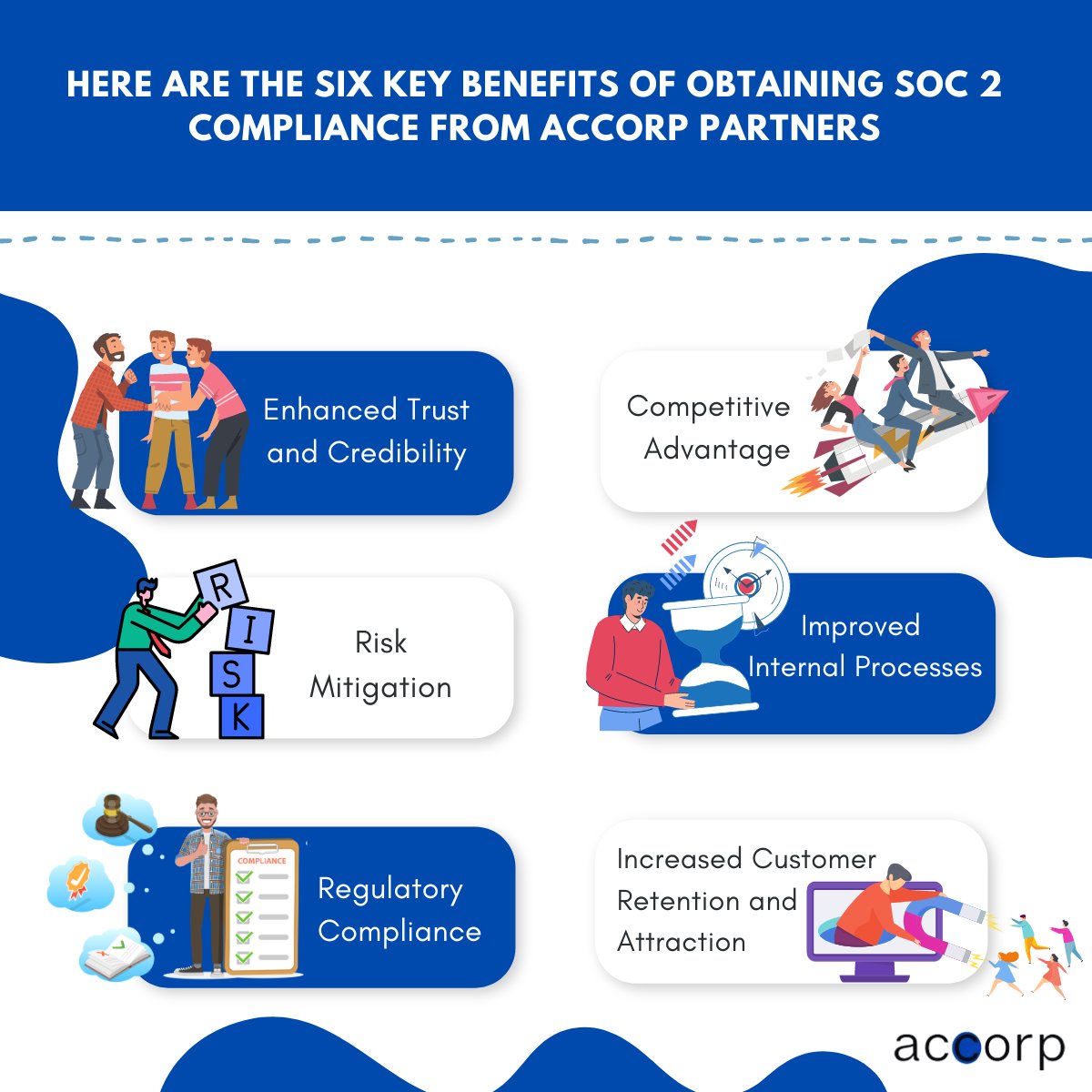 HERE ARE THE SIX KEY BENEFITS OF OBTAINING SOC 2 COMPLIANCE FROM ACCORP PARTNERS

Enhanced Trust and Credibility

Competitive Advantage

R I S K

Risk Mitigation

Improved Internal Processes

COMPLIANCE

Regulatory Compliance

Increased Customer Retention and Attraction

accorp